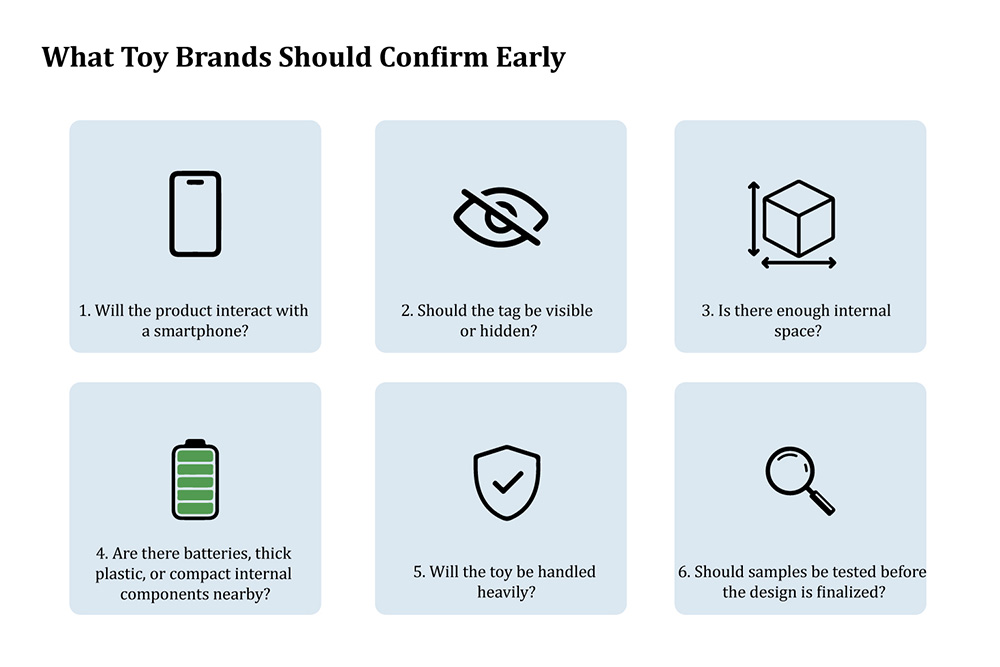 What Toy Brands Should Confirm Early

1. Will the product interact with a smartphone?

2. Should the tag be visible or hidden?

3. Is there enough internal space?

4. Are there batteries, thick plastic, or compact internal components nearby?

5. Will the toy be handled heavily?

6. Should samples be tested before the design is finalized?